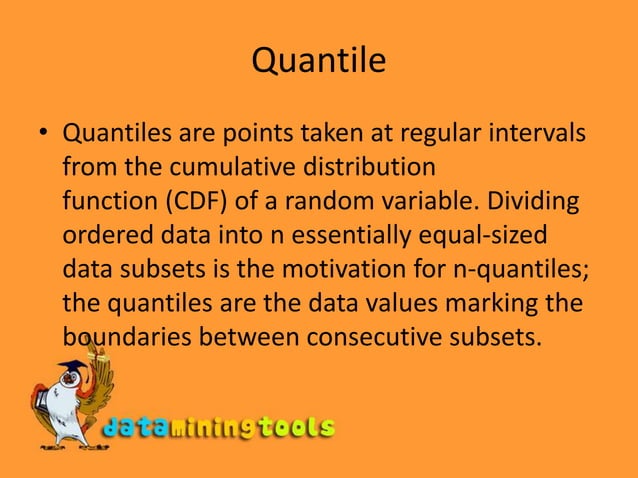 Quantile

• Quantiles are points taken at regular intervals from the cumulative distribution function (CDF) of a random variable. Dividing ordered data into n essentially equal-sized data subsets is the motivation for n-quantiles; the quantiles are the data values marking the boundaries between consecutive subsets.

dataminingtools